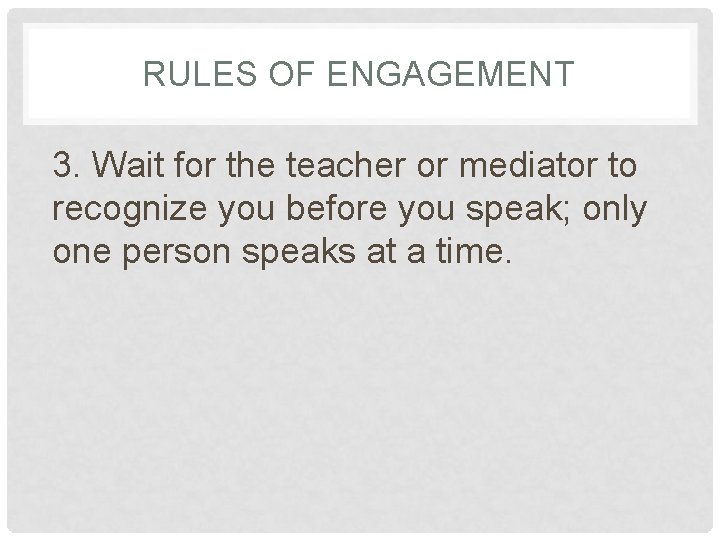 RULES OF ENGAGEMENT

3. Wait for the teacher or mediator to recognize you before you speak; only one person speaks at a time.